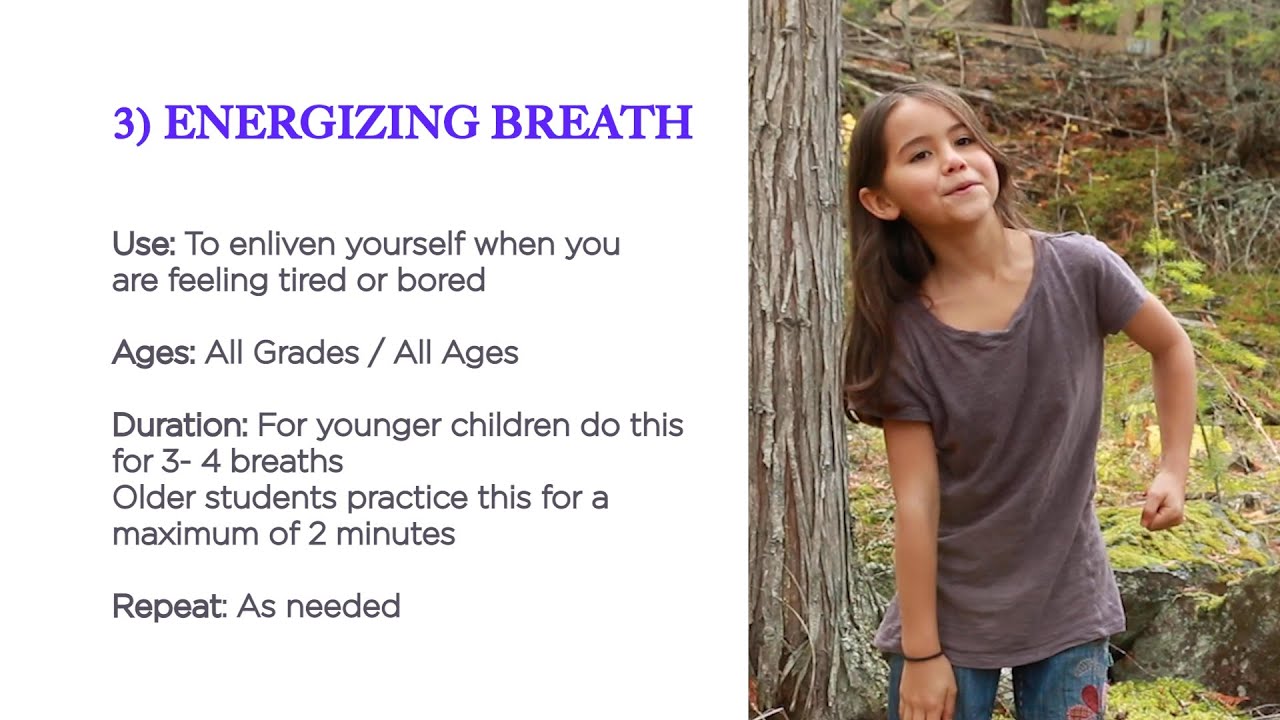 3) ENERGIZING BREATH

Use: To enliven yourself when you are feeling tired or bored

Ages: All Grades / All Ages

Duration: For younger children do this for 3- 4 breaths
Older students practice this for a maximum of 2 minutes

Repeat: As needed